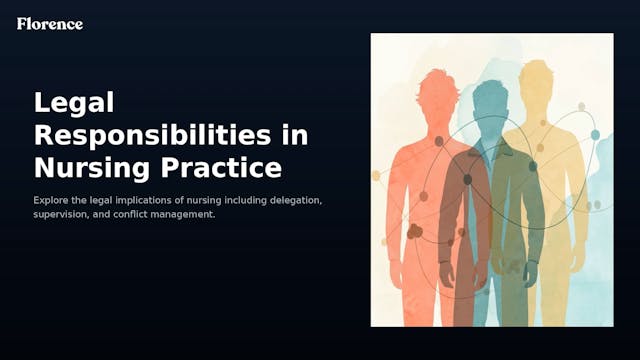 Florence

Legal Responsibilities in Nursing Practice

Explore the legal implications of nursing including delegation, supervision, and conflict management.